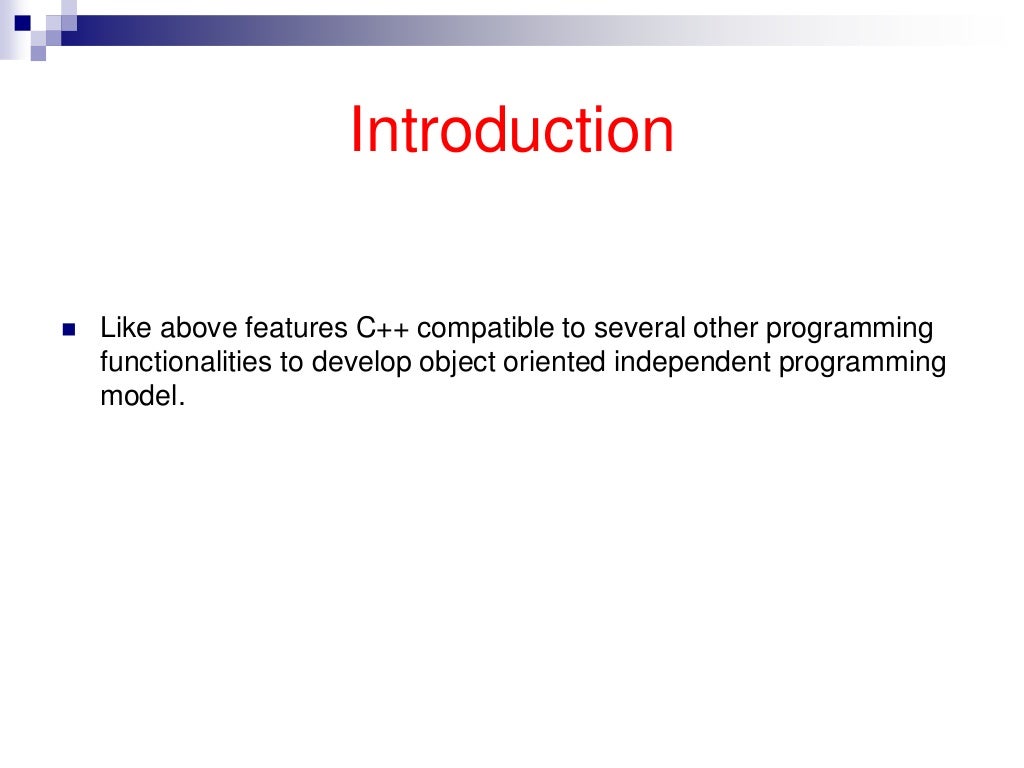 Introduction

Like above features C++ compatible to several other programming functionalities to develop object oriented independent programming model.